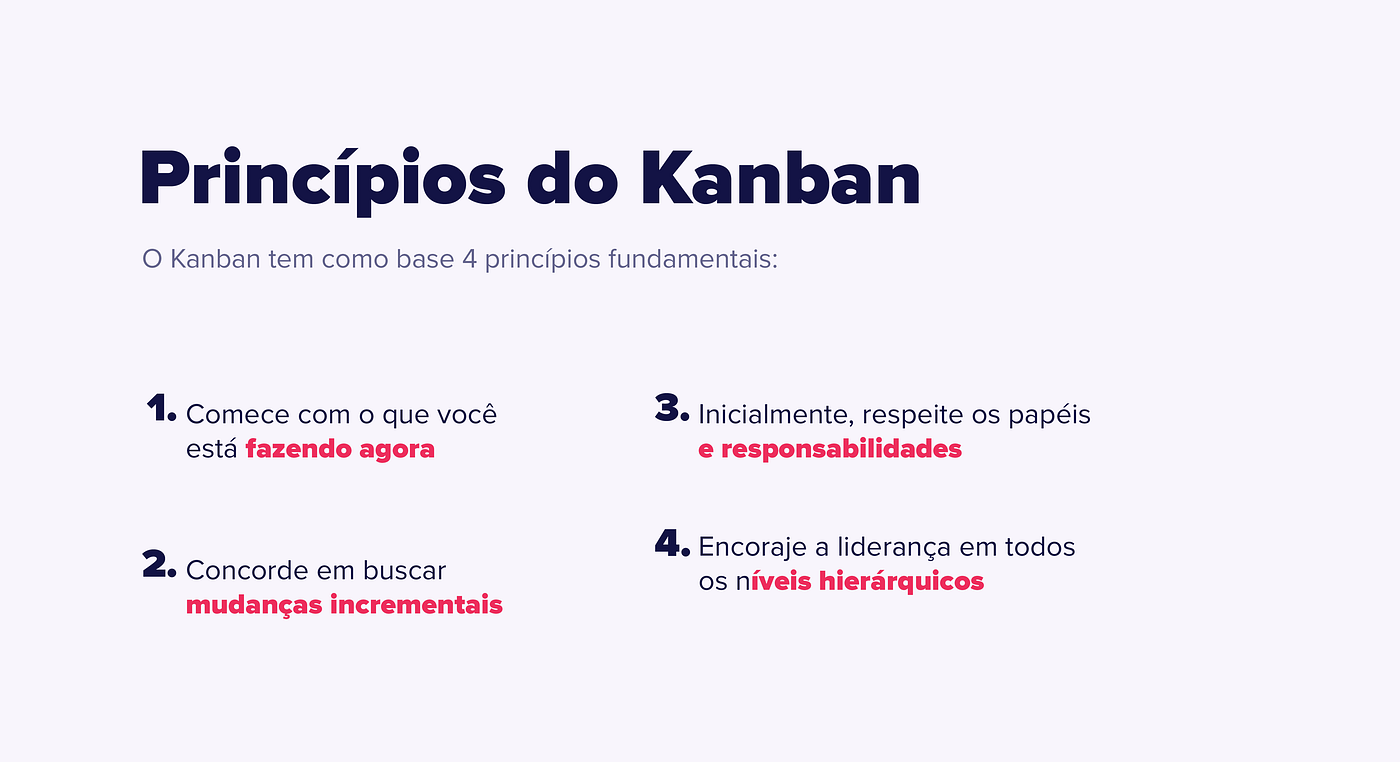 Princípios do Kanban

O Kanban tem como base 4 princípios fundamentais:

1. Comece com o que você está fazendo agora

2. Concorde em buscar mudanças incrementais

3. Inicialmente, respeite os papéis e responsabilidades

4. Encoraje a liderança em todos os níveis hierárquicos